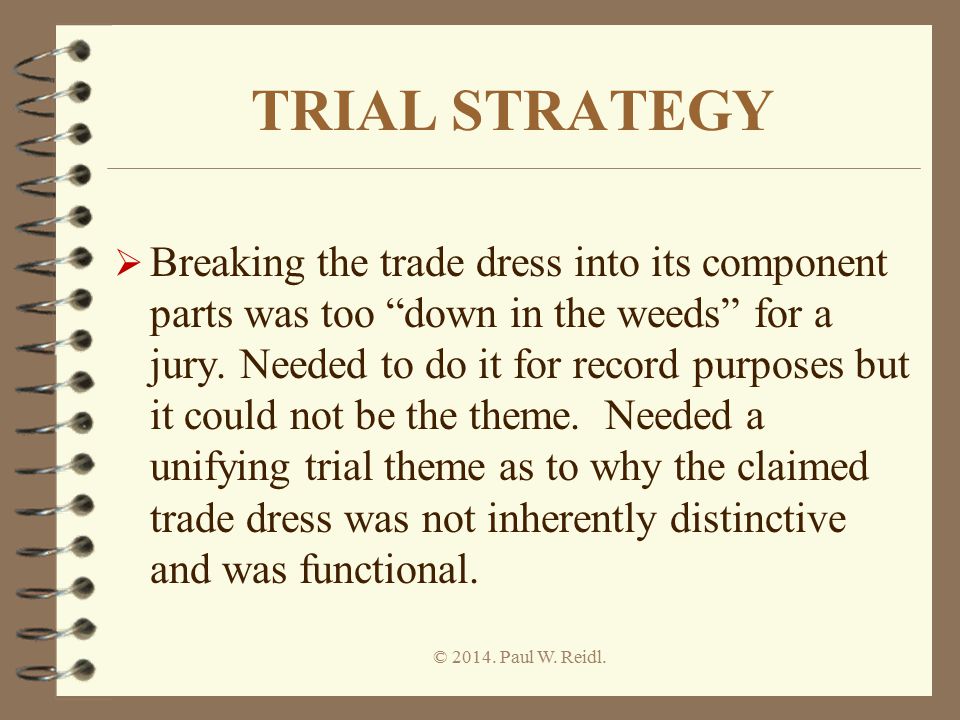 TRIAL STRATEGY

➢ Breaking the trade dress into its component parts was too “down in the weeds” for a jury. Needed to do it for record purposes but it could not be the theme. Needed a unifying trial theme as to why the claimed trade dress was not inherently distinctive and was functional.

© 2014. Paul W. Reidl.